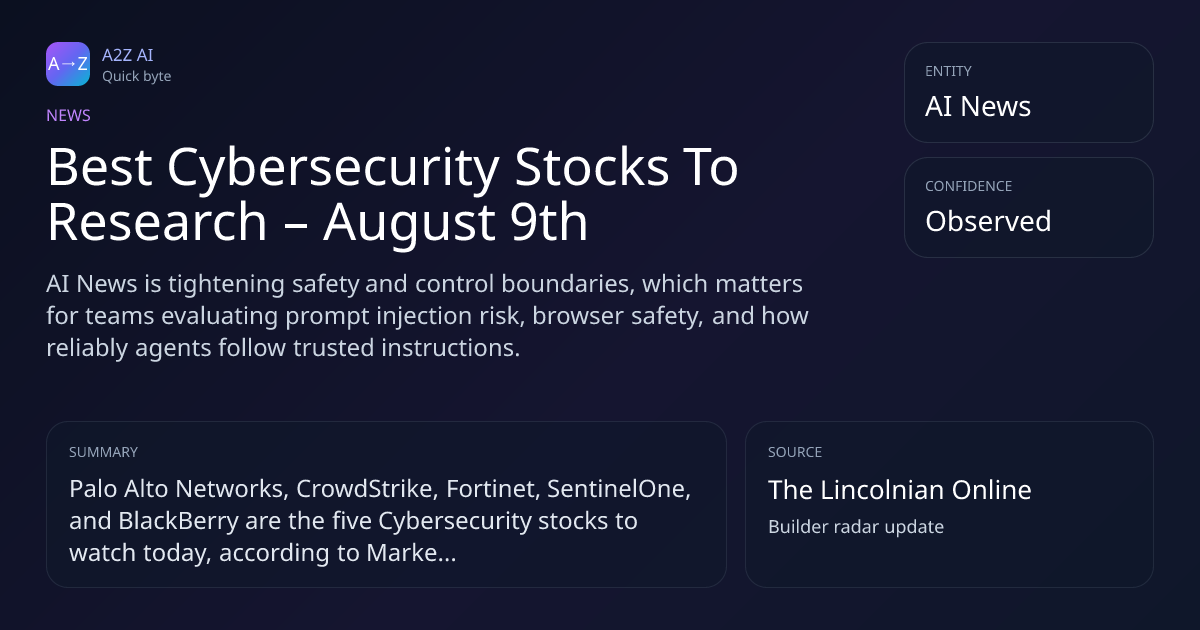 A→Z

A2Z AI
Quick byte

NEWS

Best Cybersecurity Stocks To Research – August 9th

AI News is tightening safety and control boundaries, which matters for teams evaluating prompt injection risk, browser safety, and how reliably agents follow trusted instructions.

ENTITY
AI News

CONFIDENCE
Observed

SUMMARY
Palo Alto Networks, CrowdStrike, Fortinet, SentinelOne, and BlackBerry are the five Cybersecurity stocks to watch today, according to Marke...

SOURCE
The Lincolnian Online
Builder radar update